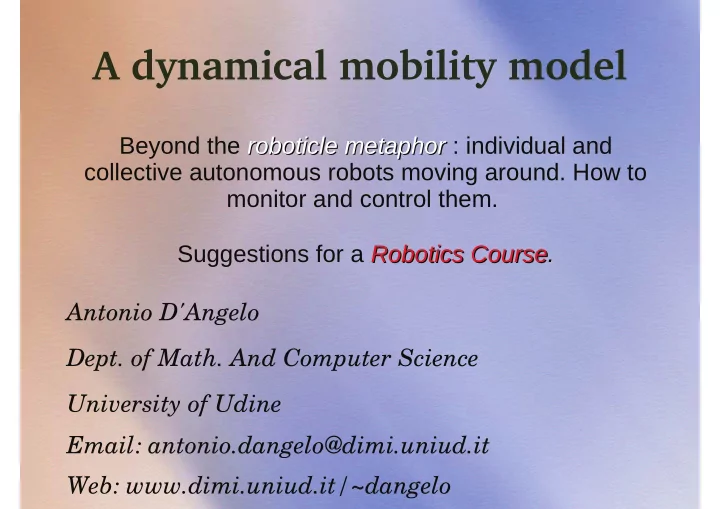 A dynamical mobility model

Beyond the roboticle metaphor : individual and collective autonomous robots moving around. How to monitor and control them.

Suggestions for a Robotics Course.

Antonio D'Angelo

Dept. of Math. And Computer Science

University of Udine

Email: antonio.dangelo@dimi.uniud.it

Web: www.dimi.uniud.it/~dangelo